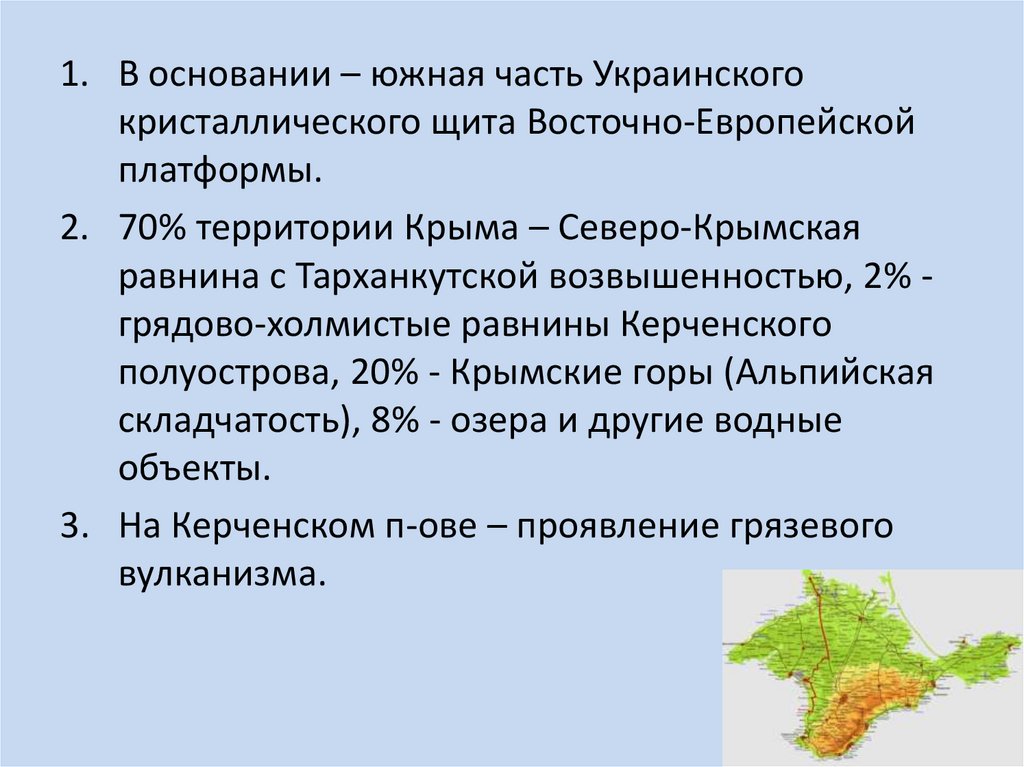 1. В основании – южная часть Украинского кристаллического щита Восточно-Европейской платформы.

2. 70% территории Крыма – Северо-Крымская равнина с Тарханкутской возвышенностью, 2% - грядово-холмистые равнины Керченского полуострова, 20% - Крымские горы (Альпийская складчатость), 8% - озера и другие водные объекты.

3. На Керченском п-ове – проявление грязевого вулканизма.